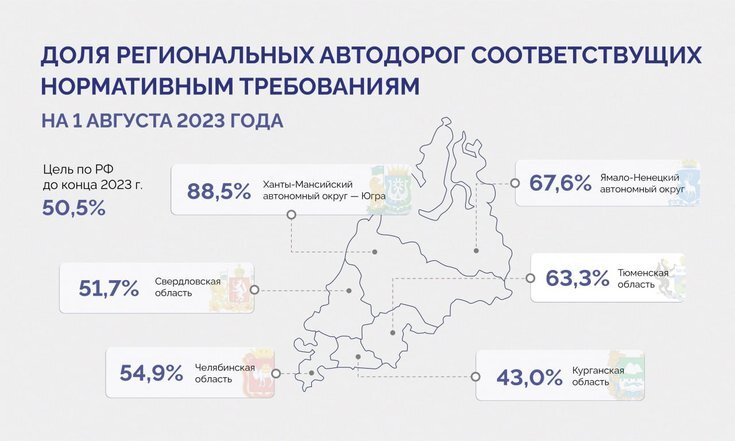 ДОЛЯ РЕГИОНАЛЬНЫХ АВТОДОРОГ СООТВЕТСТВУЩИХ НОРМАТИВНЫМ ТРЕБОВАНИЯМ

НА 1 АВГУСТА 2023 ГОДА

Цель по РФ до конца 2023 г.
50,5%

88,5% Ханты-Мансийский автономный округ — Югра

67,6% Ямало-Ненецкий автономный округ

51,7% Свердловская область

63,3% Тюменская область

54,9% Челябинская область

43,0% Курганская область